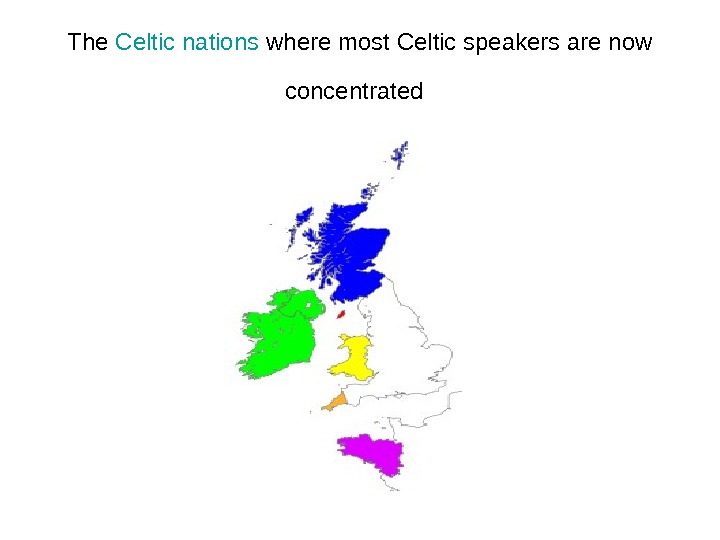 The Celtic nations where most Celtic speakers are now concentrated